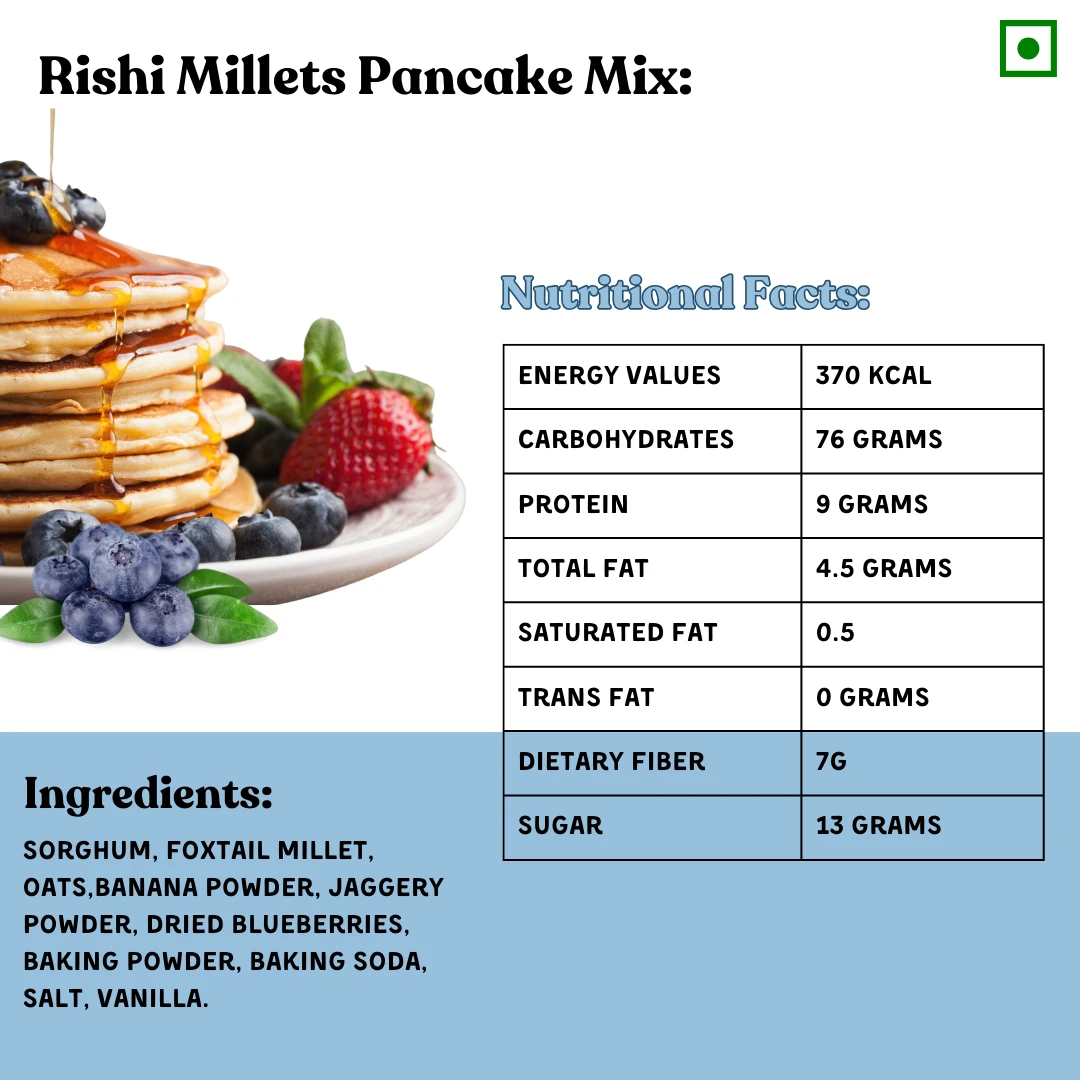 Rishi Millets Pancake Mix:

Nutritional Facts:

| ENERGY VALUES | 370 KCAL |
|---|---|
| CARBOHYDRATES | 76 GRAMS |
| PROTEIN | 9 GRAMS |
| TOTAL FAT | 4.5 GRAMS |
| SATURATED FAT | 0.5 |
| TRANS FAT | 0 GRAMS |
| DIETARY FIBER | 7G |
| SUGAR | 13 GRAMS |

Ingredients:

SORGHUM, FOXTAIL MILLET, OATS,BANANA POWDER, JAGGERY POWDER, DRIED BLUEBERRIES, BAKING POWDER, BAKING SODA, SALT, VANILLA.